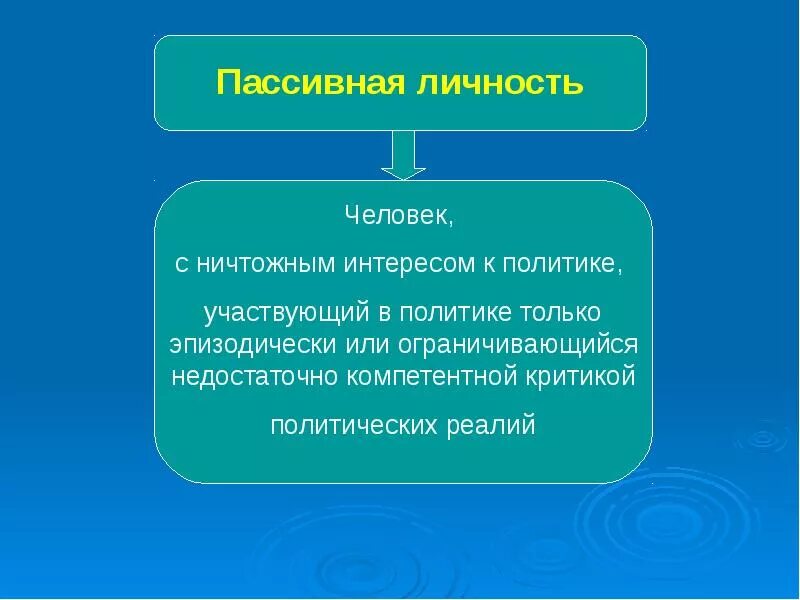 Пассивная личность

Человек,

с ничтожным интересом к политике,

участвующий в политике только эпизодически или ограничивающийся недостаточно компетентной критикой

политических реалий